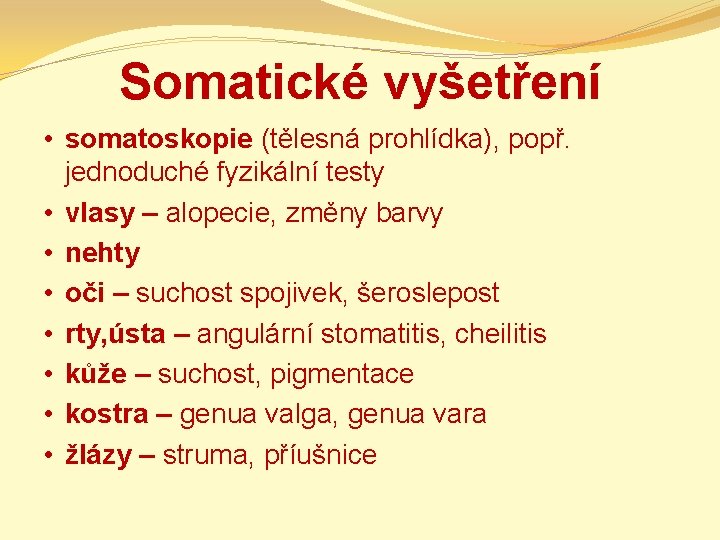 Somatické vyšetření

• somatoskopie (tělesná prohlídka), popř. jednoduché fyzikální testy
• vlasy – alopecie, změny barvy
• nehty
• oči – suchost spojivek, šeroslepost
• rty,ústa – angulární stomatitis, cheilitis
• kůže – suchost, pigmentace
• kostra – genua valga, genua vara
• žlázy – struma, příušnice